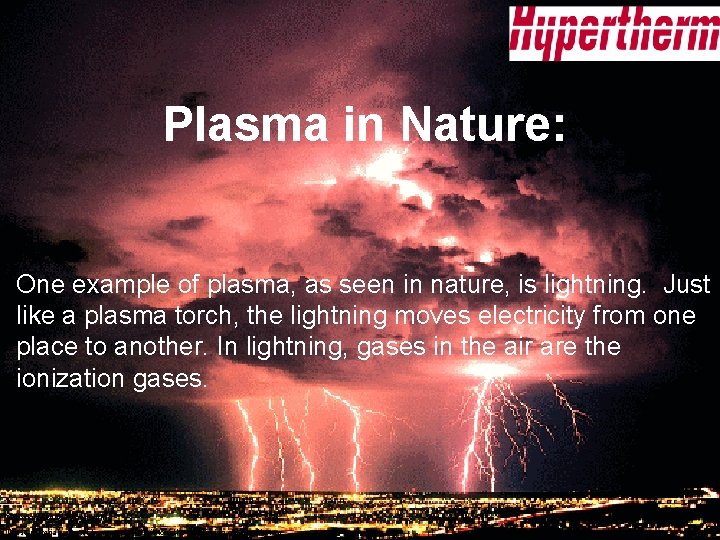 Hypertherm

Plasma in Nature:

One example of plasma, as seen in nature, is lightning. Just like a plasma torch, the lightning moves electricity from one place to another. In lightning, gases in the air are the ionization gases.